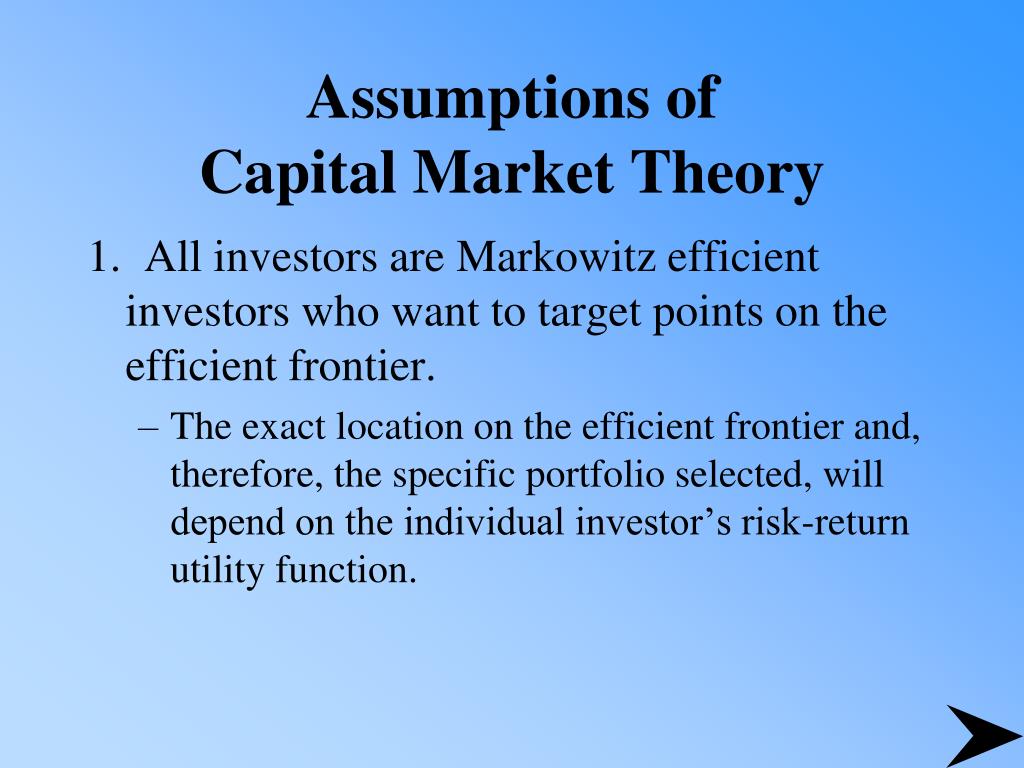 Assumptions of
Capital Market Theory

1. All investors are Markowitz efficient investors who want to target points on the efficient frontier.

– The exact location on the efficient frontier and, therefore, the specific portfolio selected, will depend on the individual investor’s risk-return utility function.